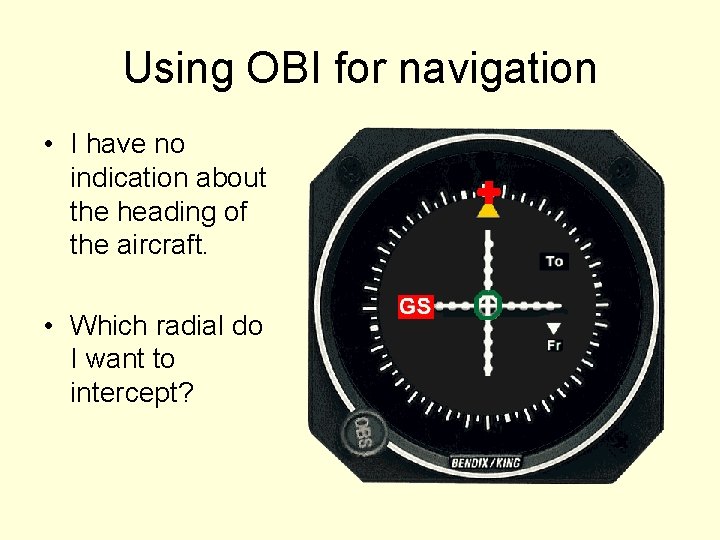 Using OBI for navigation

• I have no indication about the heading of the aircraft.

• Which radial do I want to intercept?

To

GS

Fr

OBS

BENDIX/KING